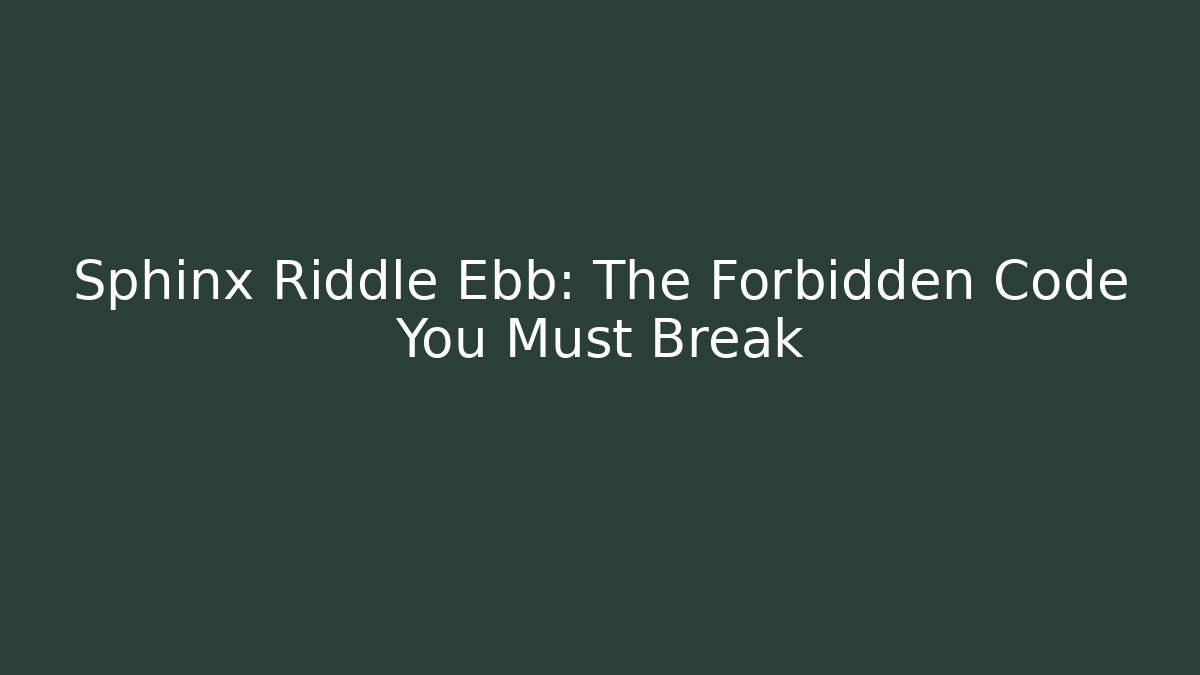 Sphinx Riddle Ebb: The Forbidden Code You Must Break